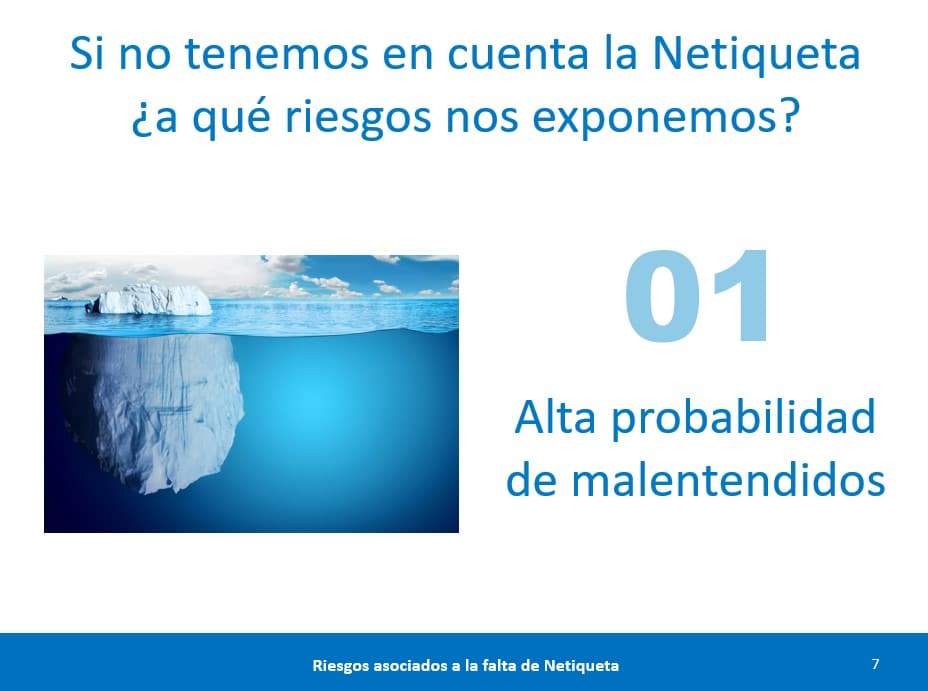 Si no tenemos en cuenta la Netiqueta ¿a qué riesgos nos exponemos?

01

Alta probabilidad de malentendidos

Riesgos asociados a la falta de Netiqueta

7